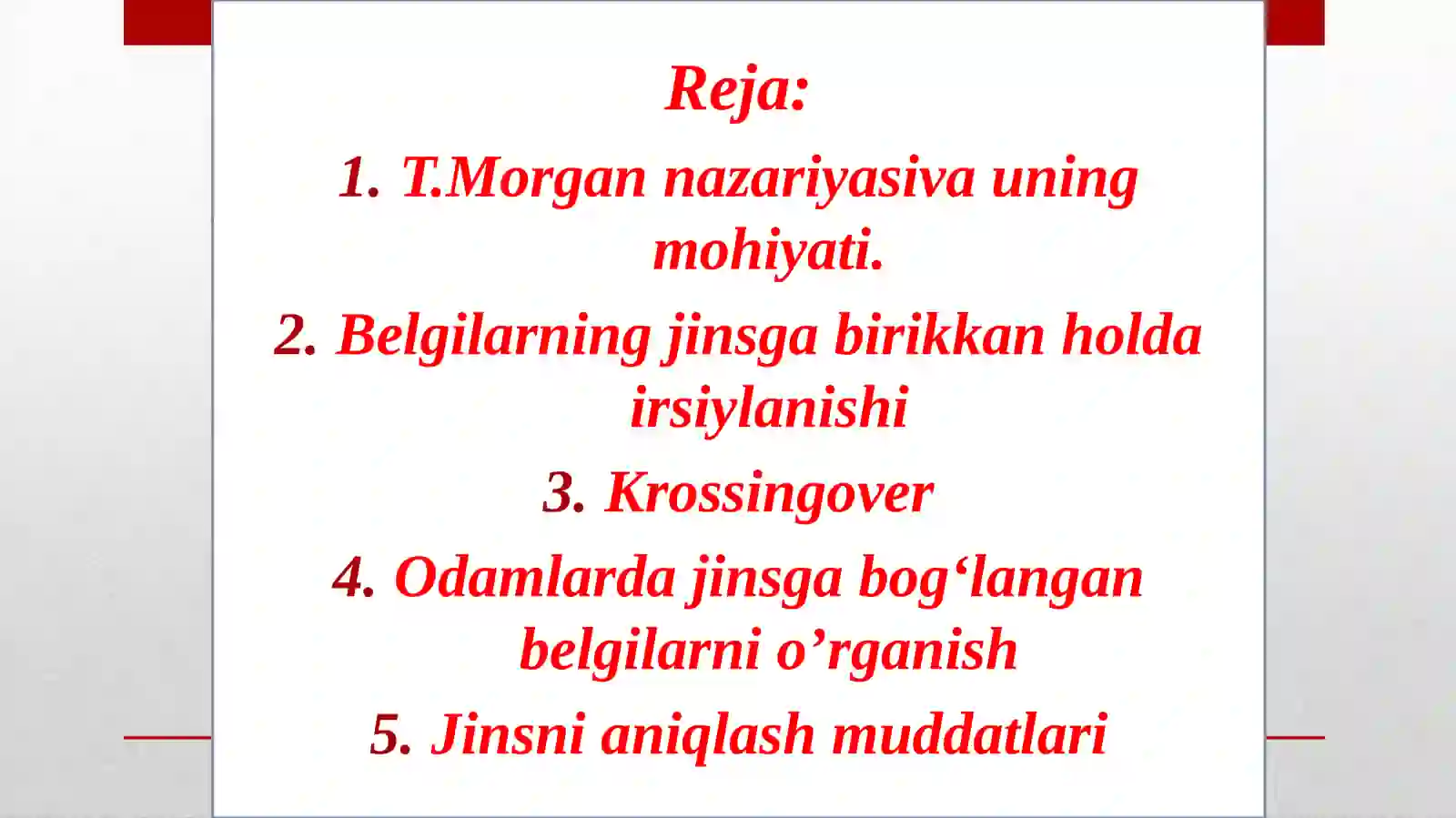 Reja:

1. T.Morgan nazariyasiva uning mohiyati.

2. Belgilarning jinsga birikkan holda irsiylanishi

3. Krossingover

4. Odamlarda jinsga bog‘langan belgilarni o’rganish

5. Jinsni aniqlash muddatlari